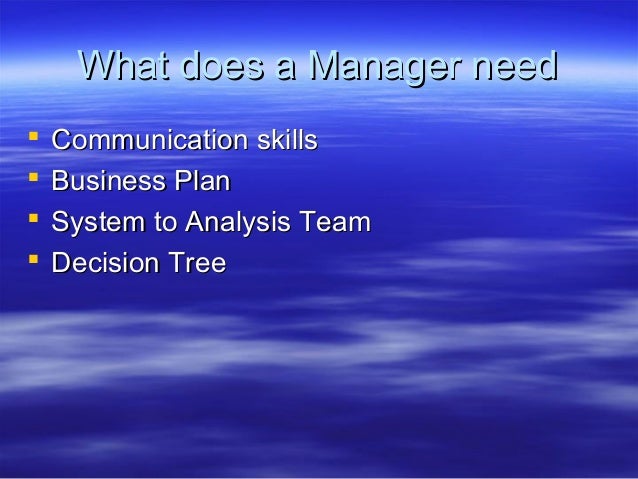 What does a Manager need

- Communication skills
- Business Plan
- System to Analysis Team
- Decision Tree